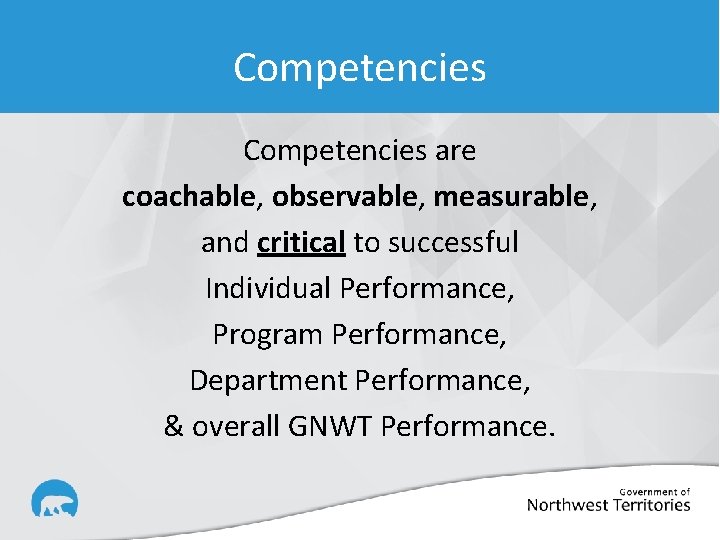 Competencies

Competencies are coachable, observable, measurable, and critical to successful Individual Performance, Program Performance, Department Performance, & overall GNWT Performance.

Government of
Northwest Territories